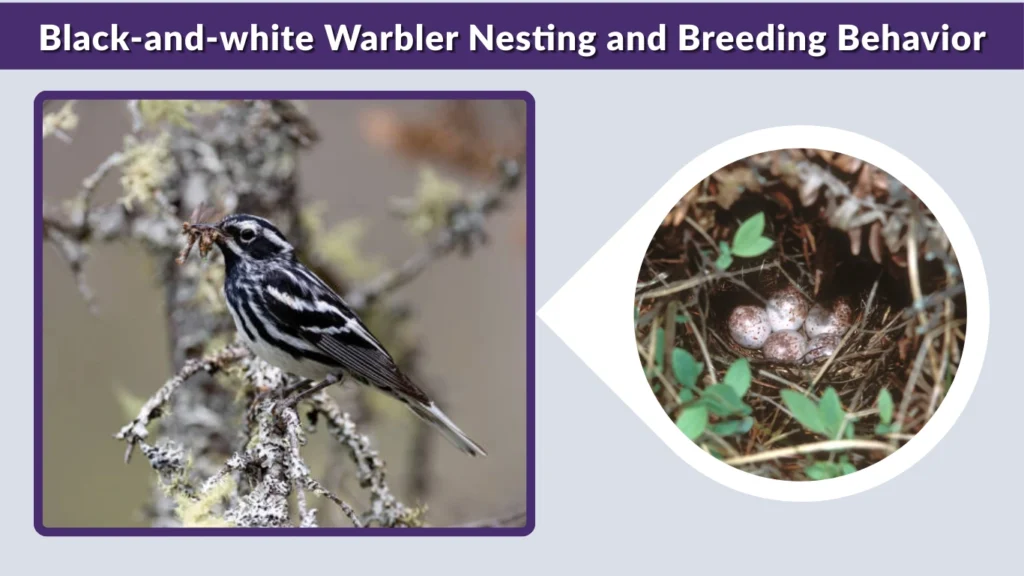 Black-and-white Warbler Nesting and Breeding Behavior